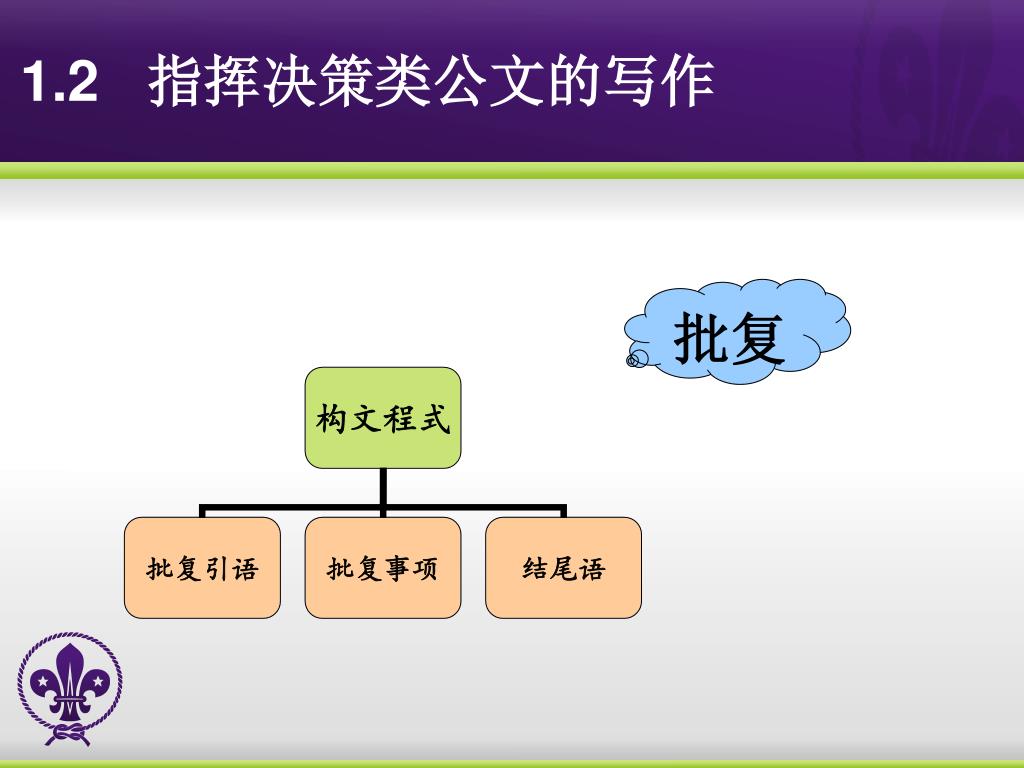 1.2 指挥决策类公文的写作

批复

构文程式

批复引语

批复事项

结尾语